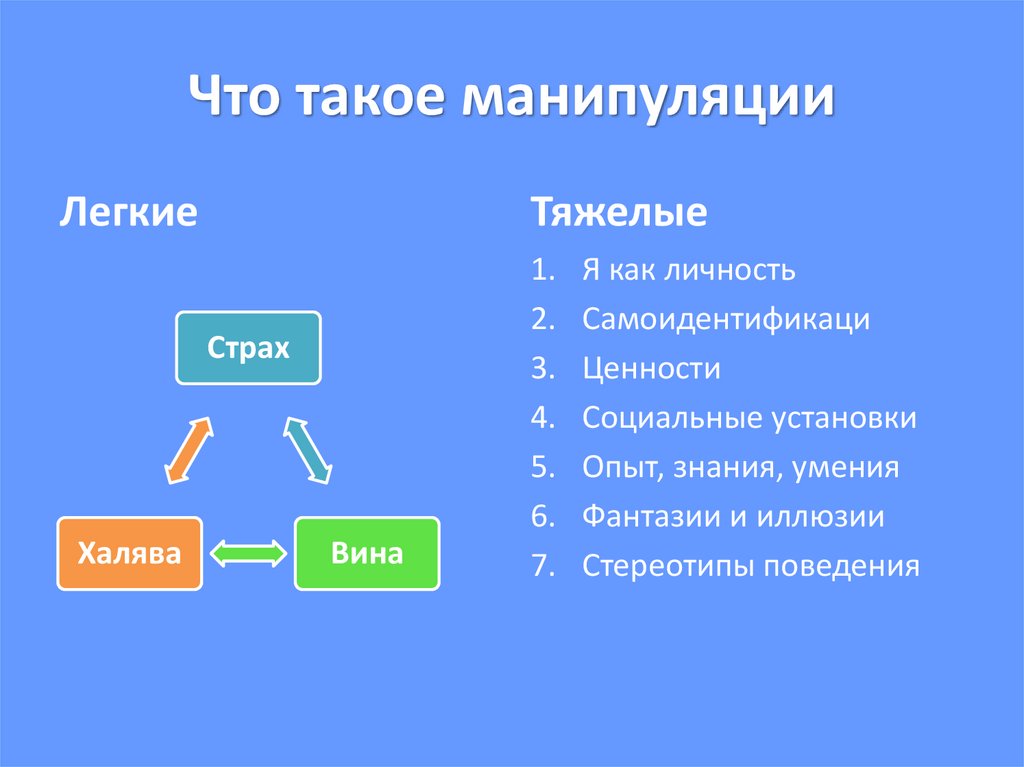 Что такое манипуляции

Легкие

Страх

Халява

Вина

Тяжелые

1. Я как личность
2. Самоидентификаци
3. Ценности
4. Социальные установки
5. Опыт, знания, умения
6. Фантазии и иллюзии
7. Стереотипы поведения